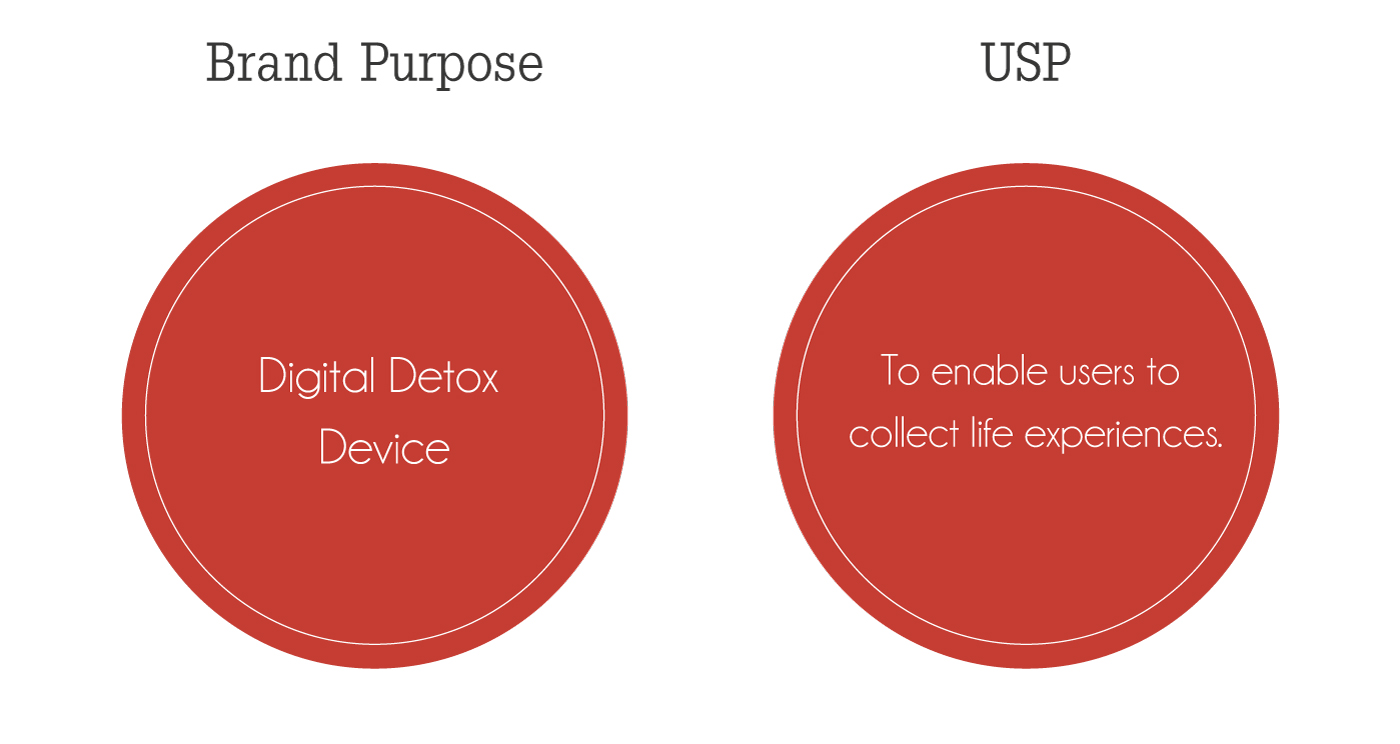 Brand Purpose

Digital Detox Device

USP

To enable users to collect life experiences.